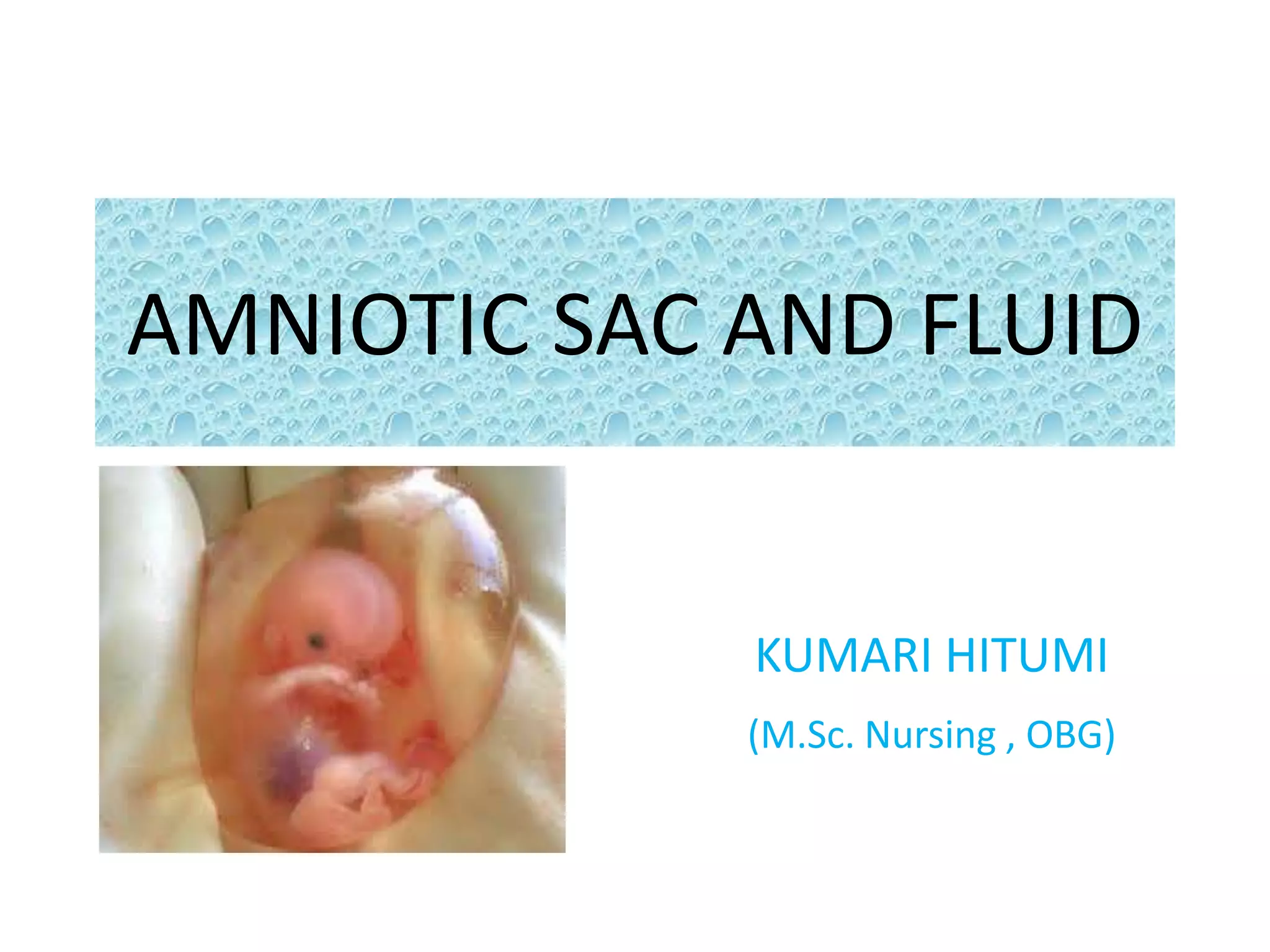 AMNIOTIC SAC AND FLUID

KUMARI HITUMI

(M.Sc. Nursing , OBG)